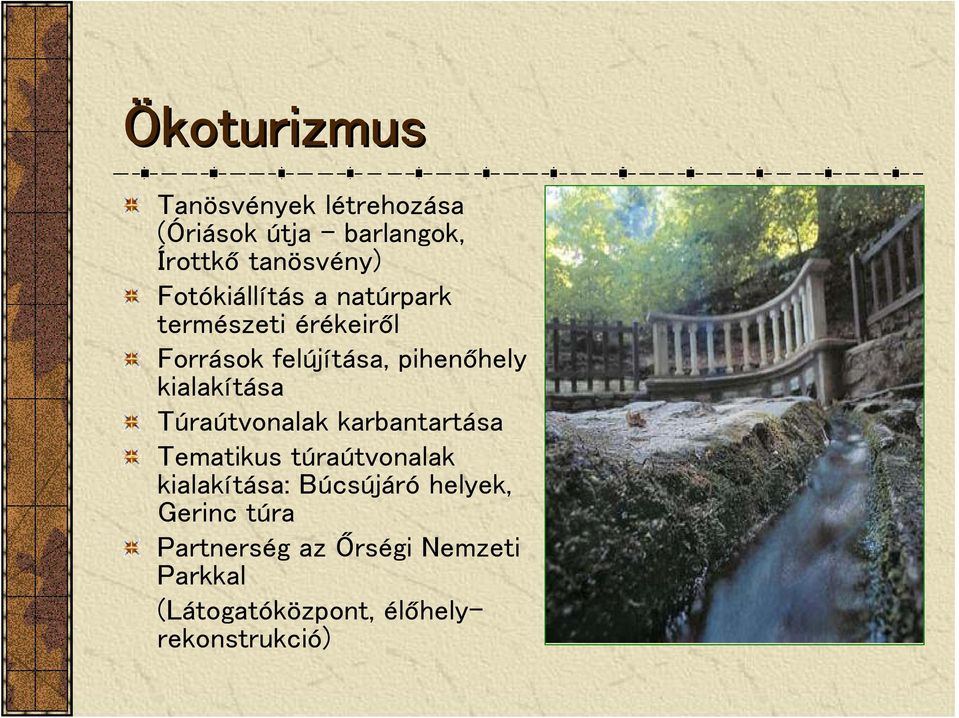 Ökoturizmus

Tanösvények létrehozása (Óriások útja – barlangok, Írottkő tanösvény)

Fotókiállítás a natúrpark természeti érékeiről

Források felújítása, pihenőhely kialakítása

Túraútvonalak karbantartása

Tematikus túraútvonalak kialakítása: Búcsújáró helyek, Gerinc túra

Partnerség az Őrségi Nemzeti Parkkal
(Látogatóközpont, élőhely-rekonstrukció)